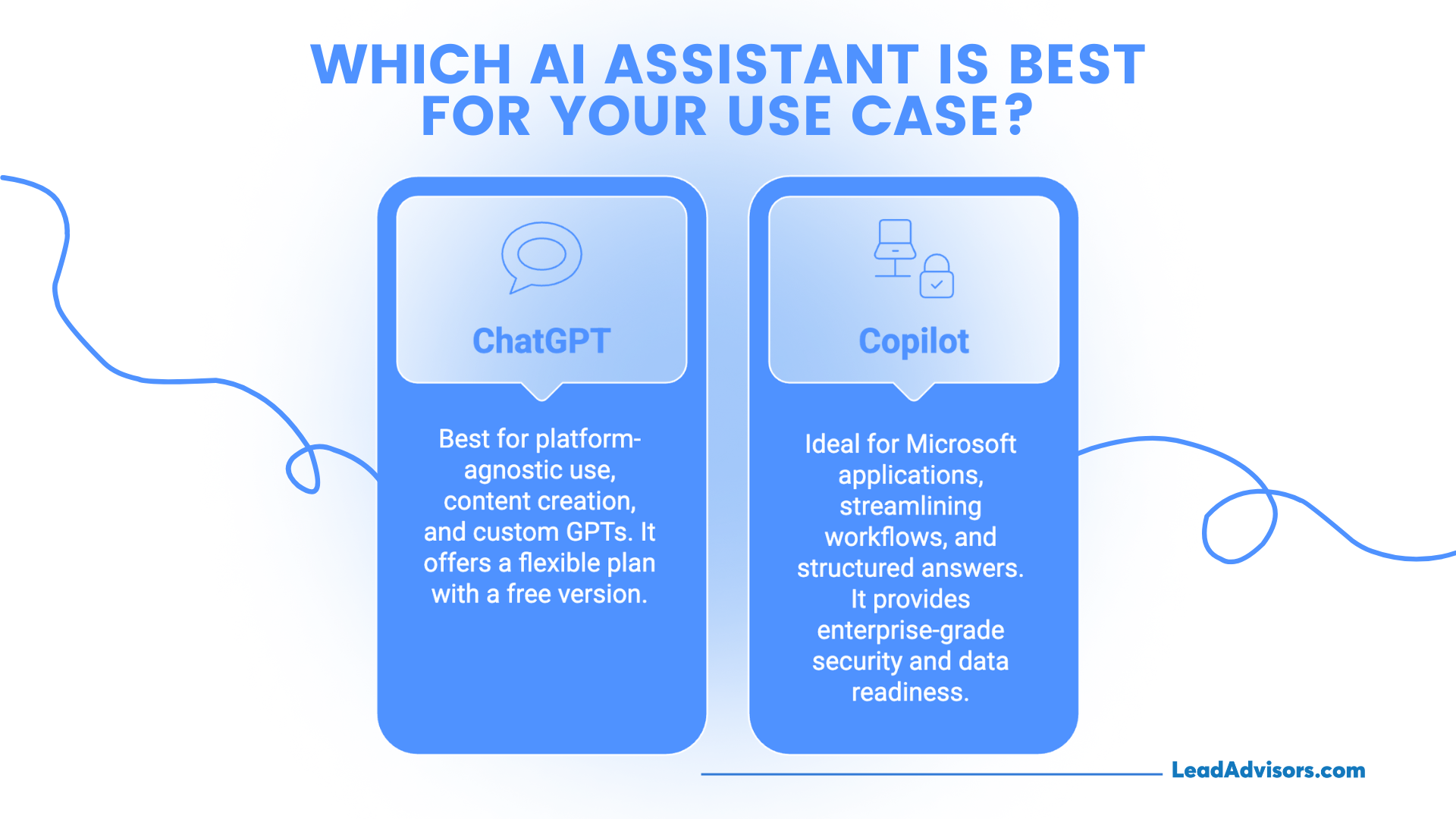 WHICH AI ASSISTANT IS BEST FOR YOUR USE CASE?

ChatGPT

Best for platform-agnostic use, content creation, and custom GPTs. It offers a flexible plan with a free version.

Copilot

Ideal for Microsoft applications, streamlining workflows, and structured answers. It provides enterprise-grade security and data readiness.

LeadAdvisors.com